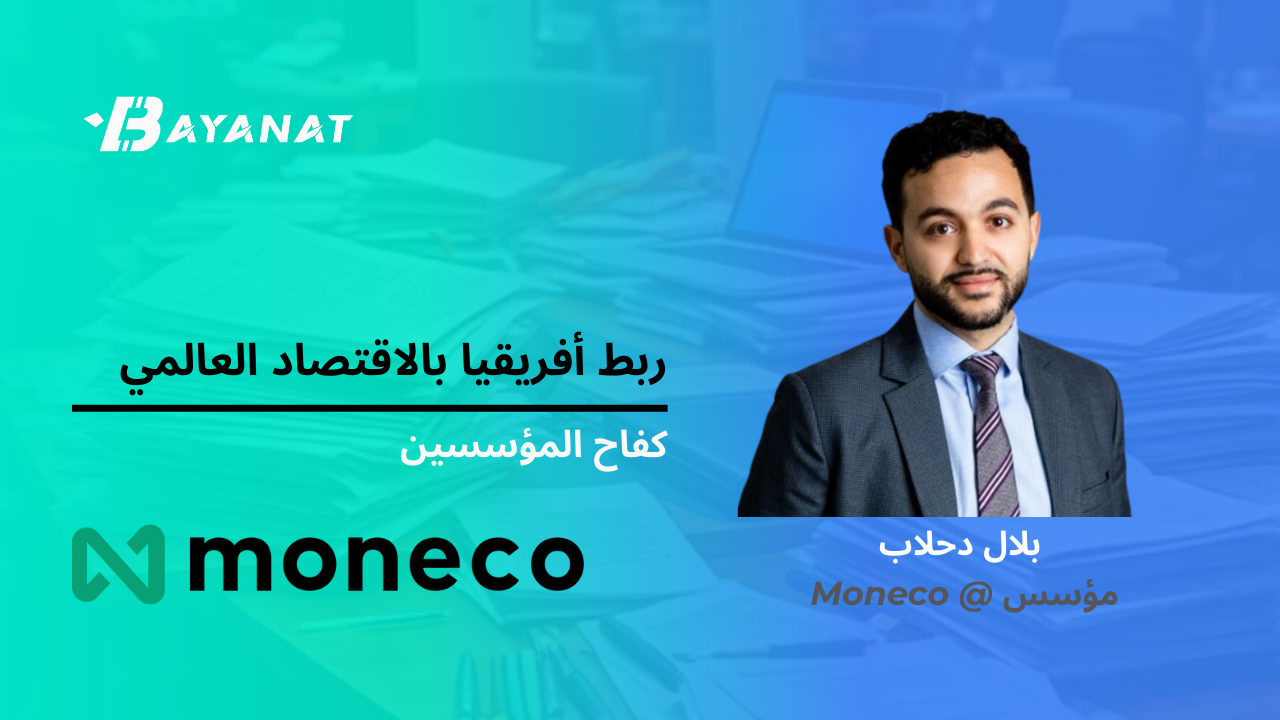 BAYANAT

ربط أفريقيا بالاقتصاد العالمي

كفاح المؤسسين

moneco

بلال دحلاب
مؤسس @ Moneco